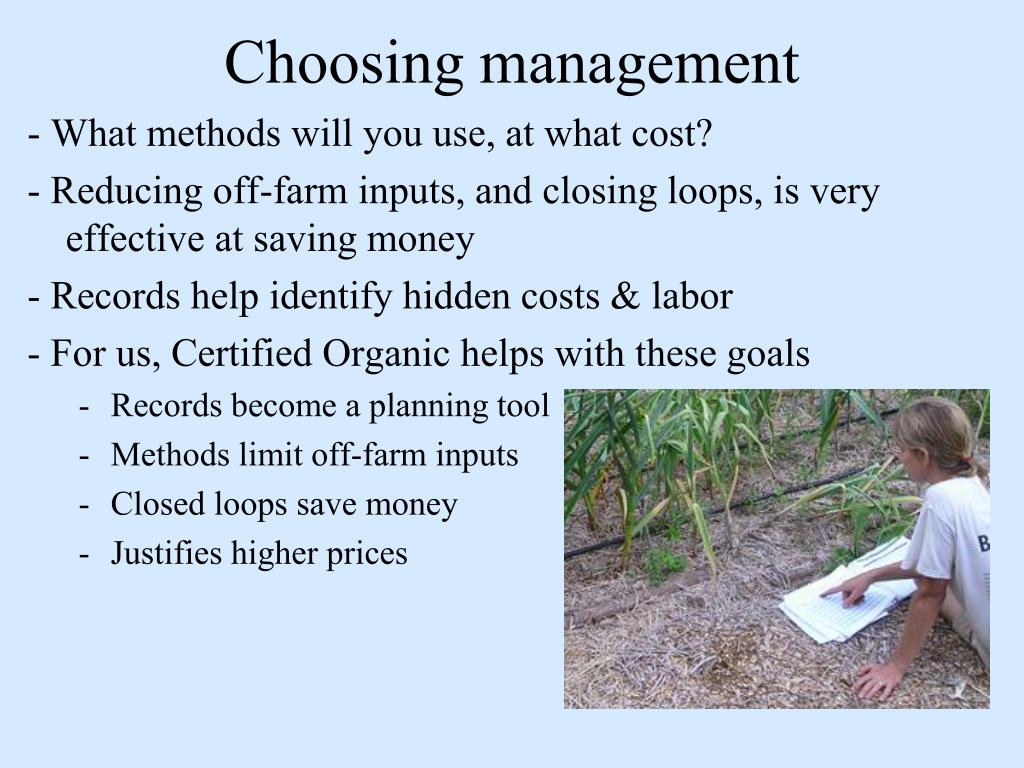 Choosing management

- What methods will you use, at what cost?

- Reducing off-farm inputs, and closing loops, is very effective at saving money

- Records help identify hidden costs & labor

- For us, Certified Organic helps with these goals

- Records become a planning tool
- Methods limit off-farm inputs
- Closed loops save money
- Justifies higher prices

B